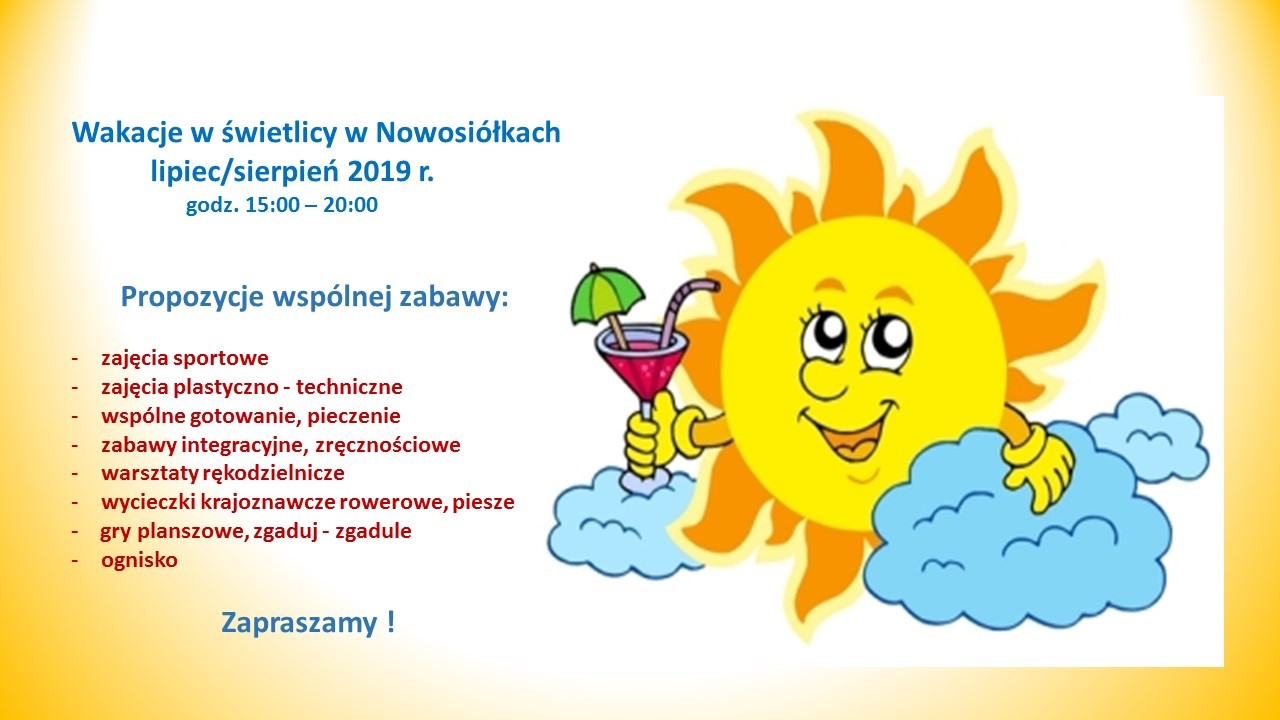 Wakacje w świetlicy w Nowosiółkach
lipiec/sierpień 2019 r.
godz. 15:00 – 20:00

Propozycje wspólnej zabawy:

- zajęcia sportowe
- zajęcia plastyczno - techniczne
- wspólne gotowanie, pieczenie
- zabawy integracyjne, zręcznościowe
- warsztaty rękodzielnicze
- wycieczki krajoznawcze rowerowe, piesze
- gry planszowe, zgaduj - zgadule
- ognisko

Zapraszamy !